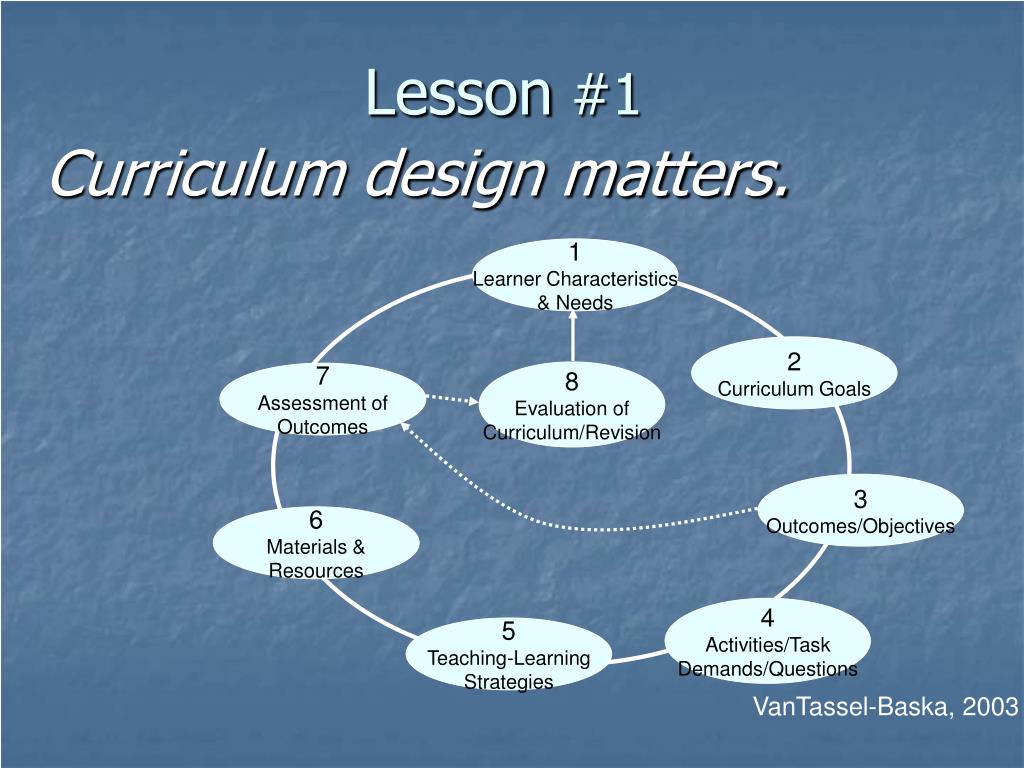 Lesson #1
Curriculum design matters.

1
Learner Characteristics & Needs

2
Curriculum Goals

3
Outcomes/Objectives

4
Activities/Task Demands/Questions

5
Teaching-Learning Strategies

6
Materials & Resources

7
Assessment of Outcomes

8
Evaluation of Curriculum/Revision

VanTassel-Baska, 2003